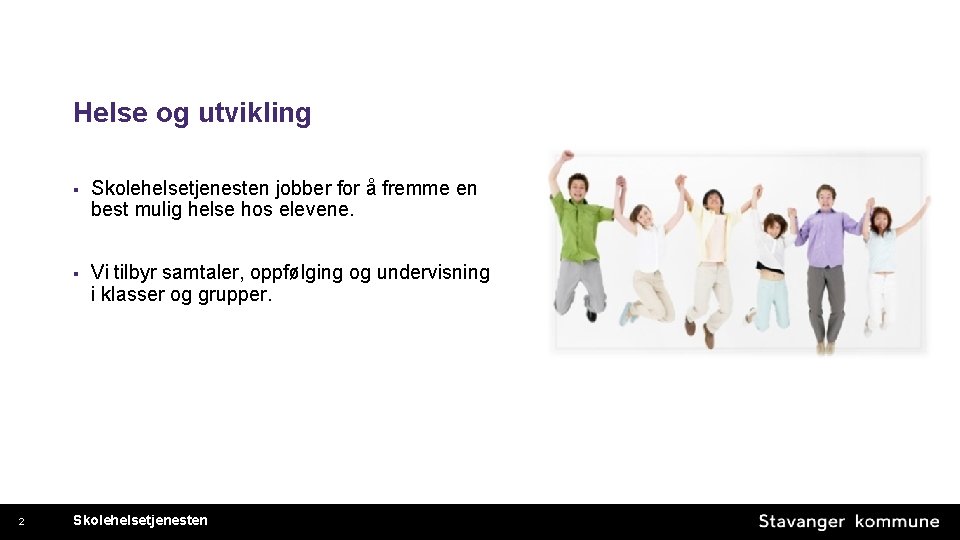 Helse og utvikling

▪ Skolehelsetjenesten jobber for å fremme en best mulig helse hos elevene.

▪ Vi tilbyr samtaler, oppfølging og undervisning i klasser og grupper.

2 Skolehelsetjenesten

Stavanger kommune